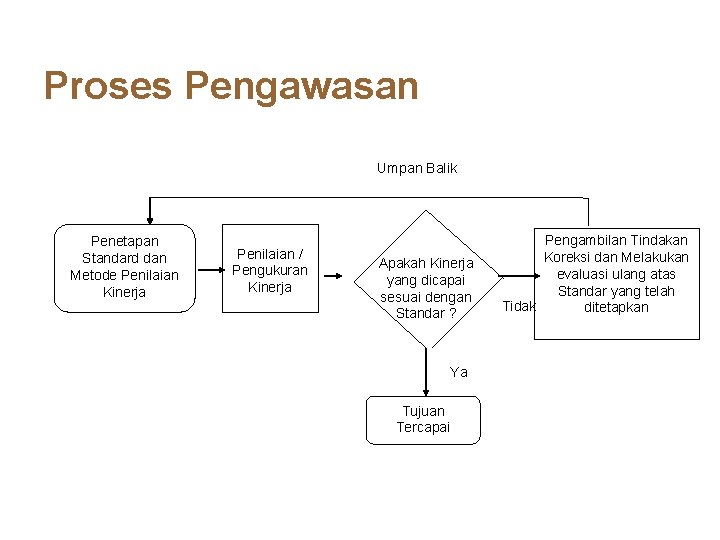 Proses Pengawasan

Umpan Balik

Penetapan Standard dan Metode Penilaian Kinerja

Penilaian / Pengukuran Kinerja

Apakah Kinerja yang dicapai sesuai dengan Standar ?

Tidak

Pengambilan Tindakan Koreksi dan Melakukan evaluasi ulang atas Standar yang telah ditetapkan

Ya

Tujuan Tercapai